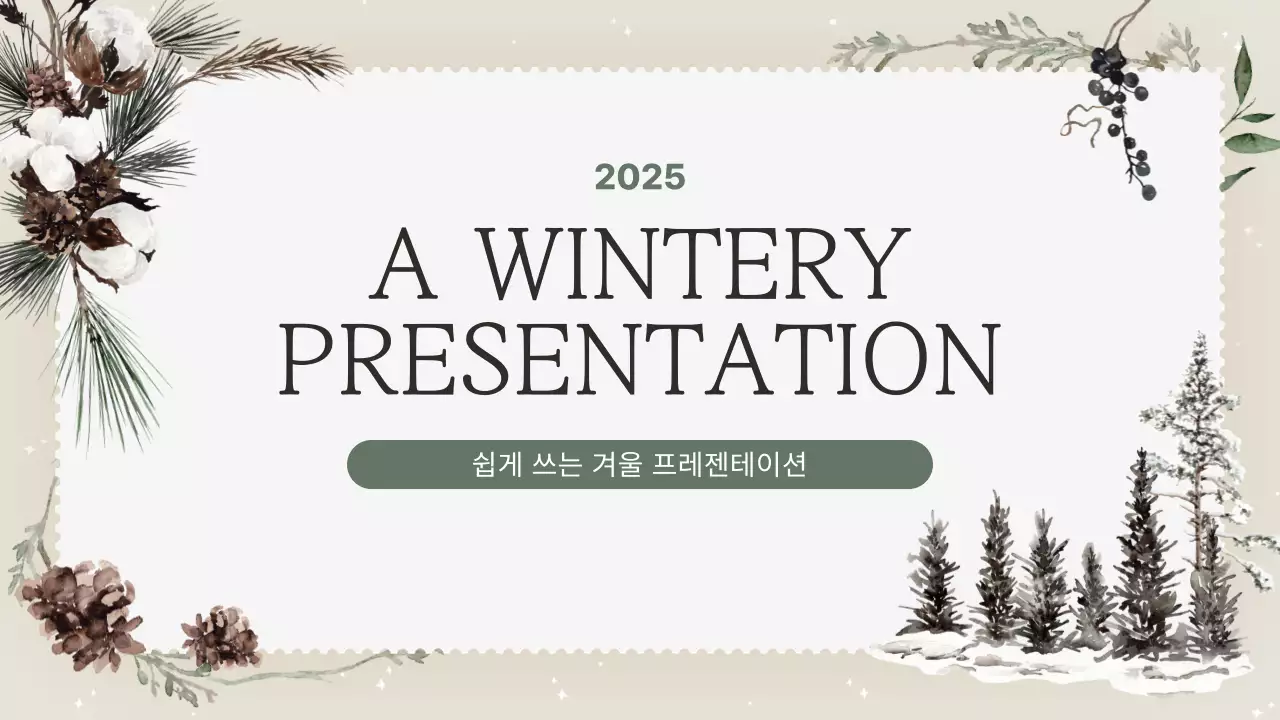 2025

A WINTERY PRESENTATION

쉽게 쓰는 겨울 프레젠테이션